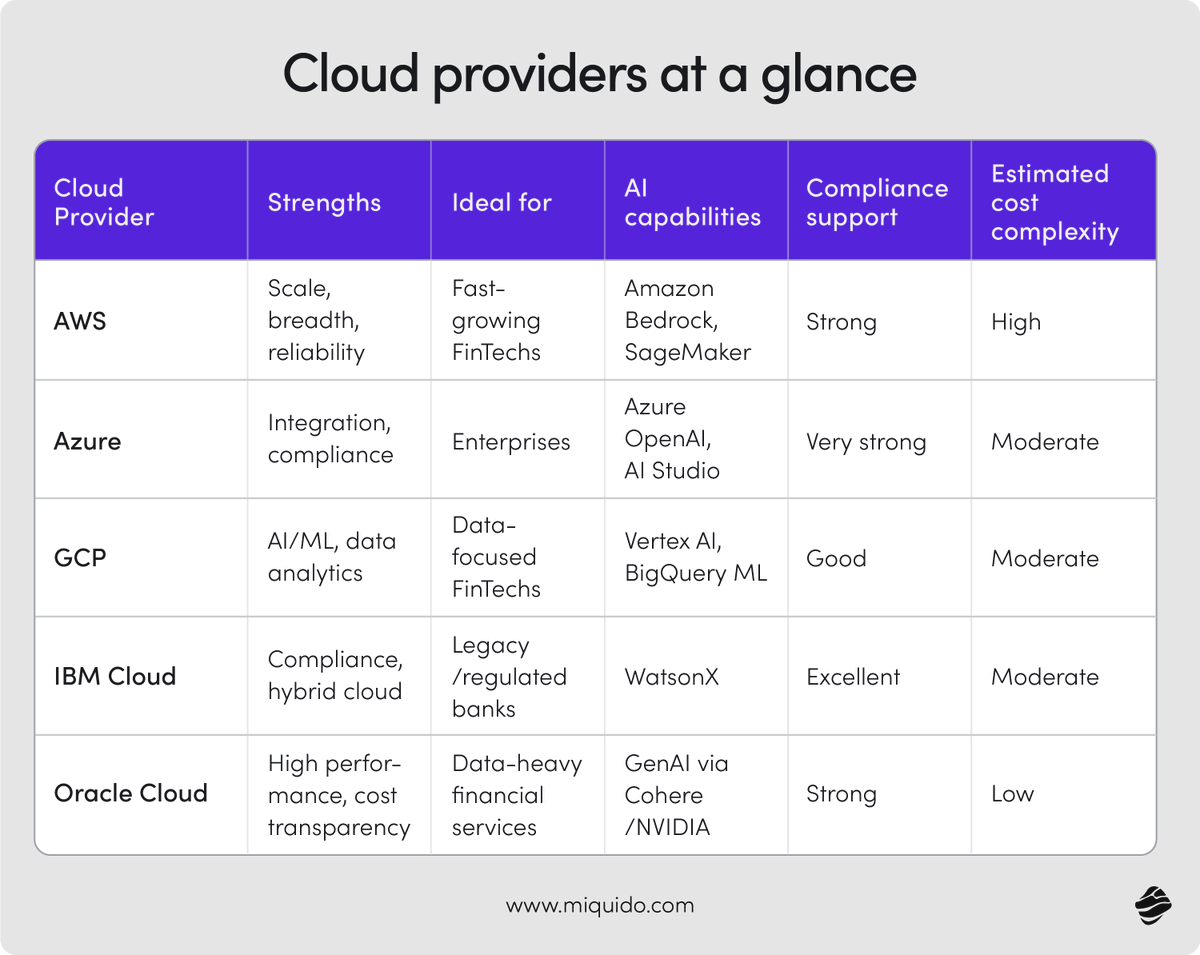 Cloud providers at a glance

| Cloud Provider | Strengths | Ideal for | AI capabilities | Compliance support | Estimated cost complexity |
|---|---|---|---|---|---|
| AWS | Scale, breadth, reliability | Fast-growing FinTechs | Amazon Bedrock, SageMaker | Strong | High |
| Azure | Integration, compliance | Enterprises | Azure OpenAI, AI Studio | Very strong | Moderate |
| GCP | AI/ML, data analytics | Data-focused FinTechs | Vertex AI, BigQuery ML | Good | Moderate |
| IBM Cloud | Compliance, hybrid cloud | Legacy /regulated banks | WatsonX | Excellent | Moderate |
| Oracle Cloud | High performance, cost transparency | Data-heavy financial services | GenAI via Cohere /NVIDIA | Strong | Low |

www.miquido.com